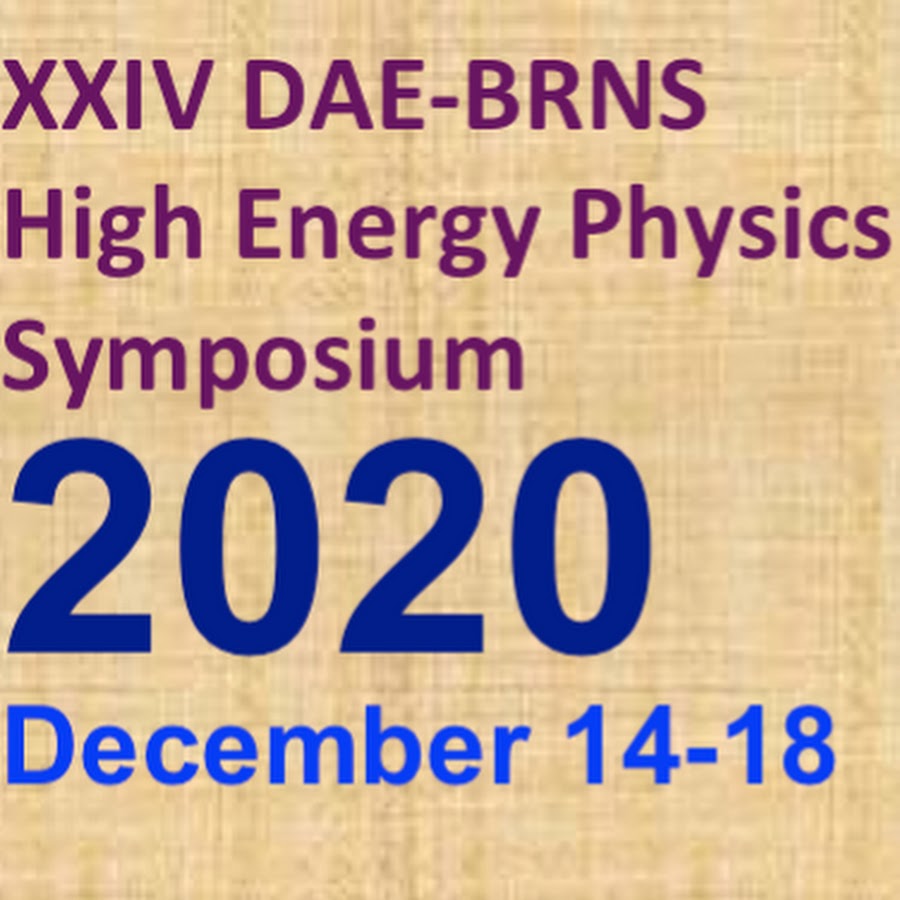 XXIV DAE-BRNS
High Energy Physics
Symposium
2020
December 14-18